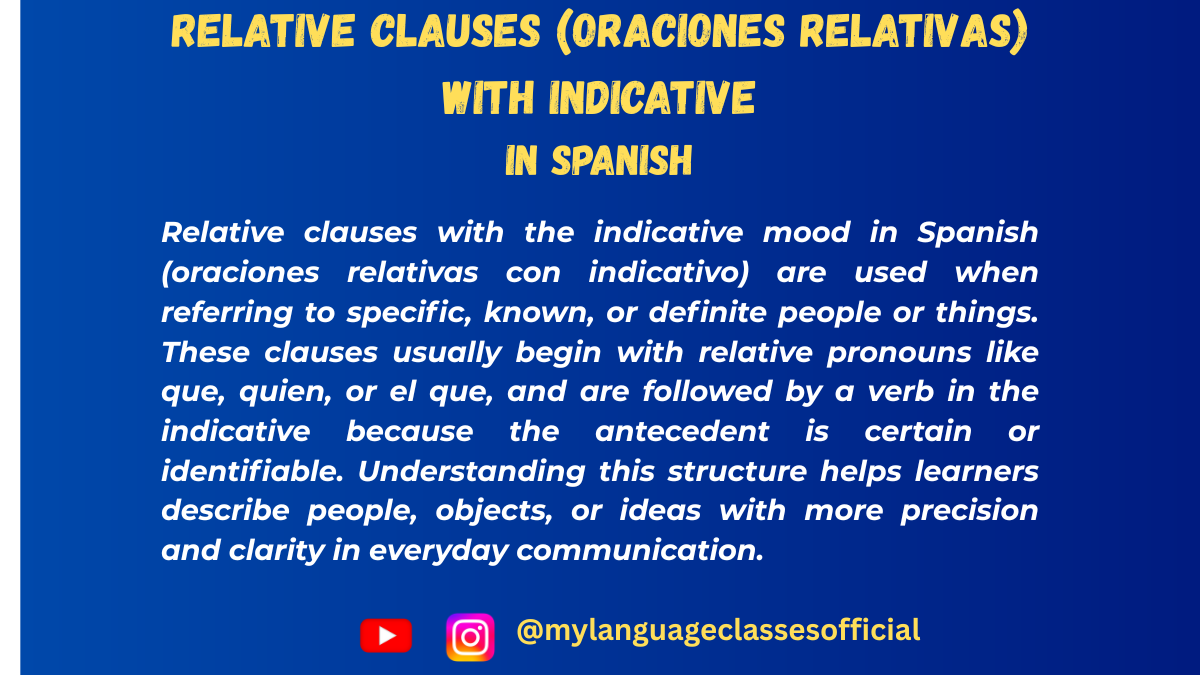 RELATIVE CLAUSES (ORACIONES RELATIVAS) WITH INDICATIVE
IN SPANISH

Relative clauses with the indicative mood in Spanish (oraciones relativas con indicativo) are used when referring to specific, known, or definite people or things. These clauses usually begin with relative pronouns like que, quien, or el que, and are followed by a verb in the indicative because the antecedent is certain or identifiable. Understanding this structure helps learners describe people, objects, or ideas with more precision and clarity in everyday communication.

@mylanguageclassesofficial